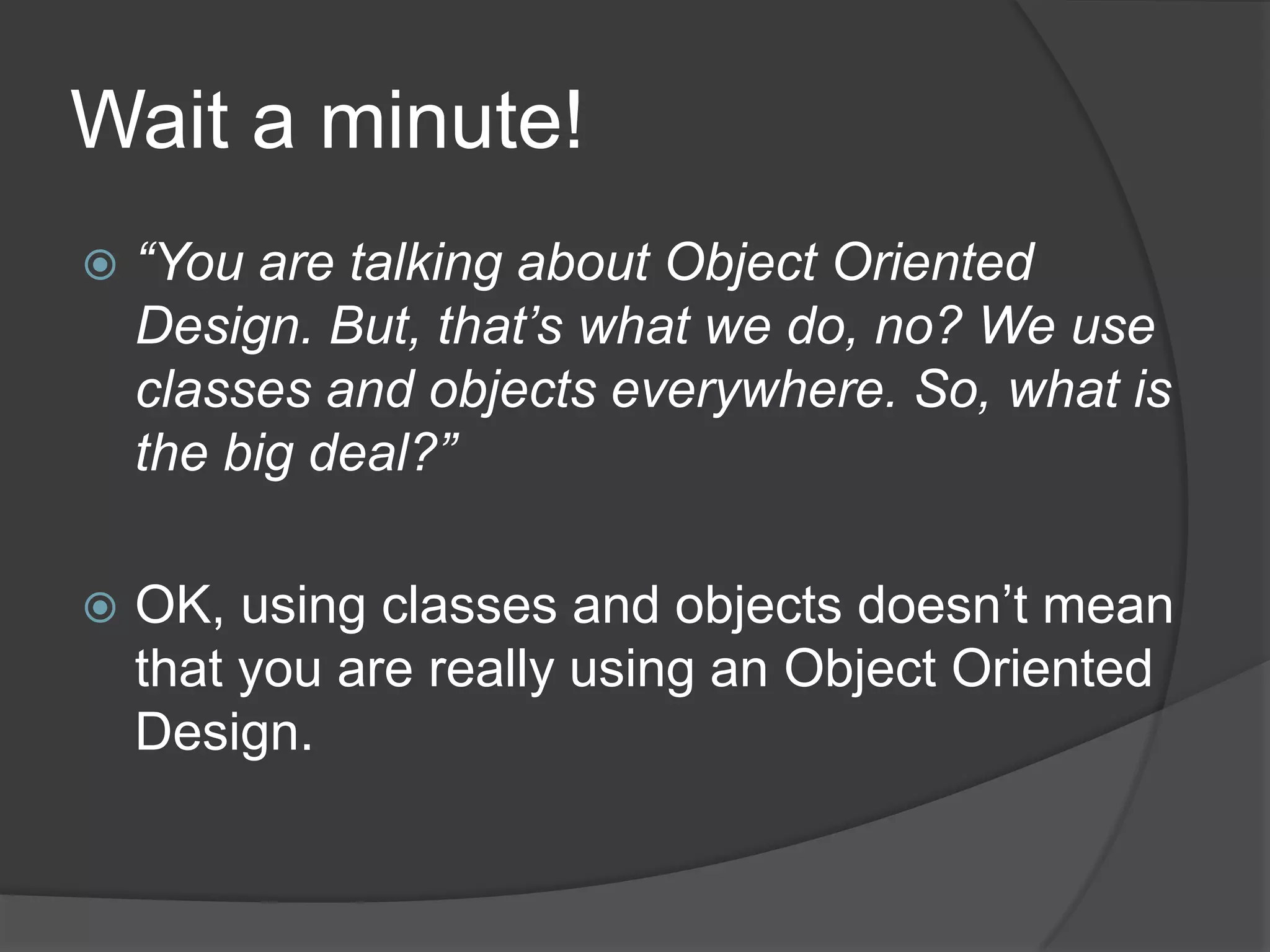 Wait a minute!

“You are talking about Object Oriented Design. But, that’s what we do, no? We use classes and objects everywhere. So, what is the big deal?”

OK, using classes and objects doesn’t mean that you are really using an Object Oriented Design.